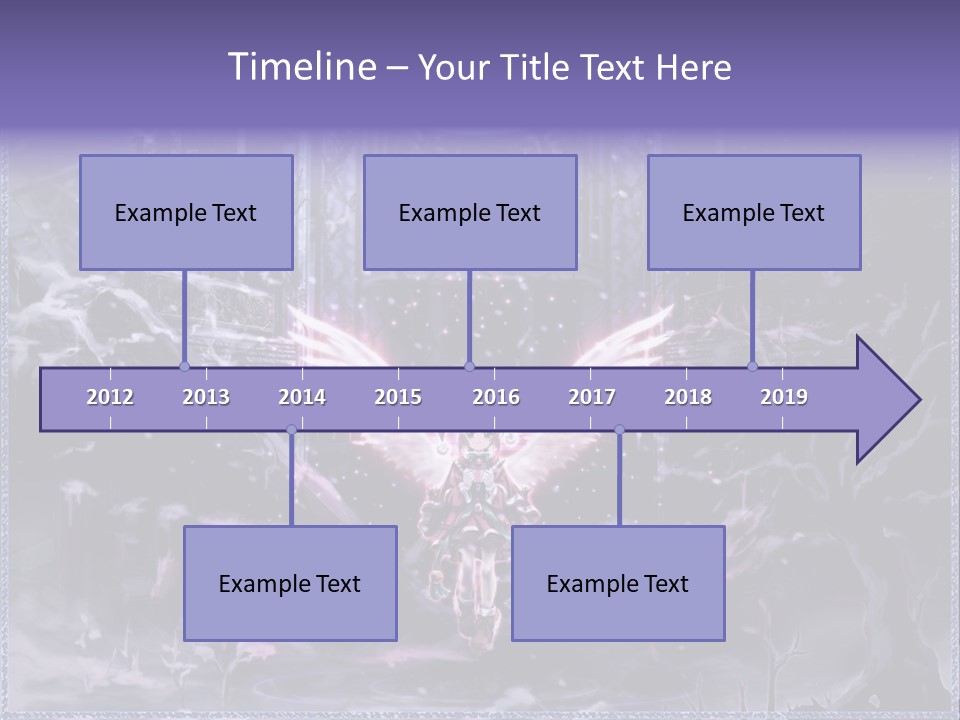 Timeline – Your Title Text Here

Example Text

Example Text

Example Text

2012 2013 2014 2015 2016 2017 2018 2019

Example Text

Example Text